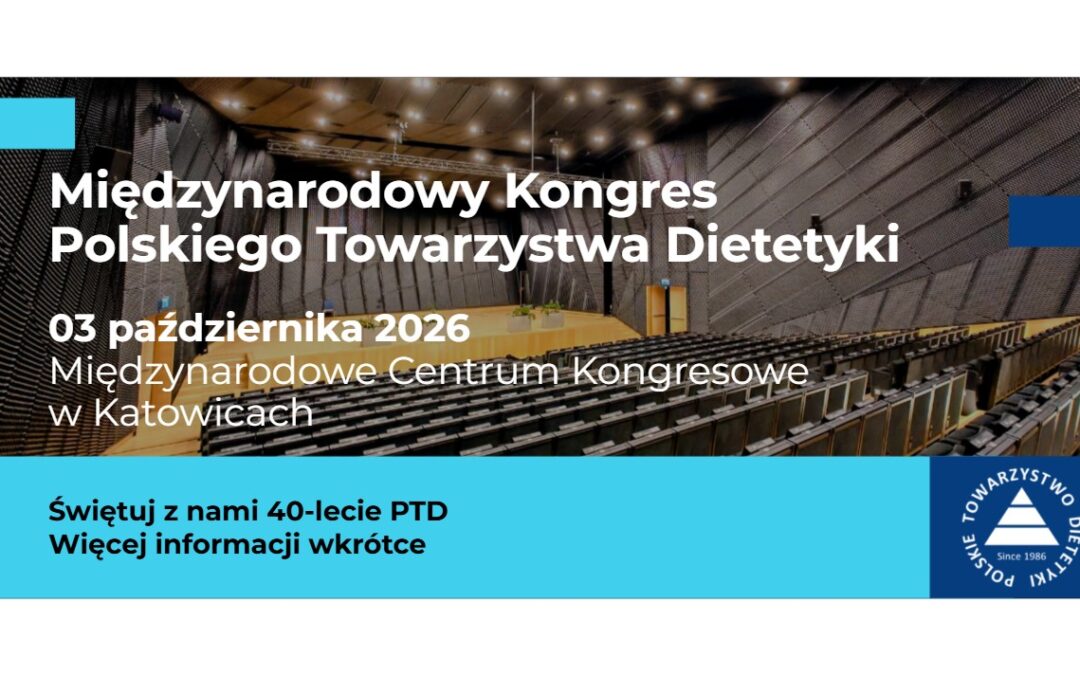 Międzynarodowy Kongres Polskiego Towarzystwa Dietetyki

03 października 2026
Międzynarodowe Centrum Kongresowe w Katowicach

Świętuj z nami 40-lecie PTD
Więcej informacji wkrótce

POLSKIE TOWARZYSTWO DIETETYKI
Since 1986